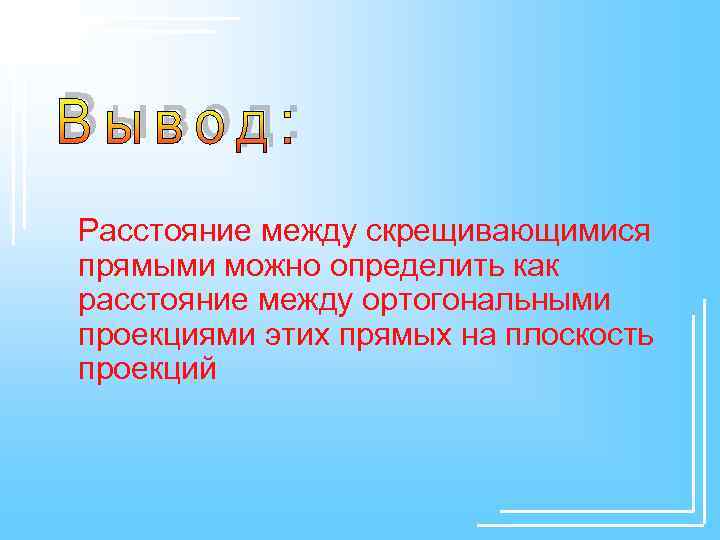 Вывод:

Расстояние между скрещивающимися прямыми можно определить как расстояние между ортогональными проекциями этих прямых на плоскость проекций